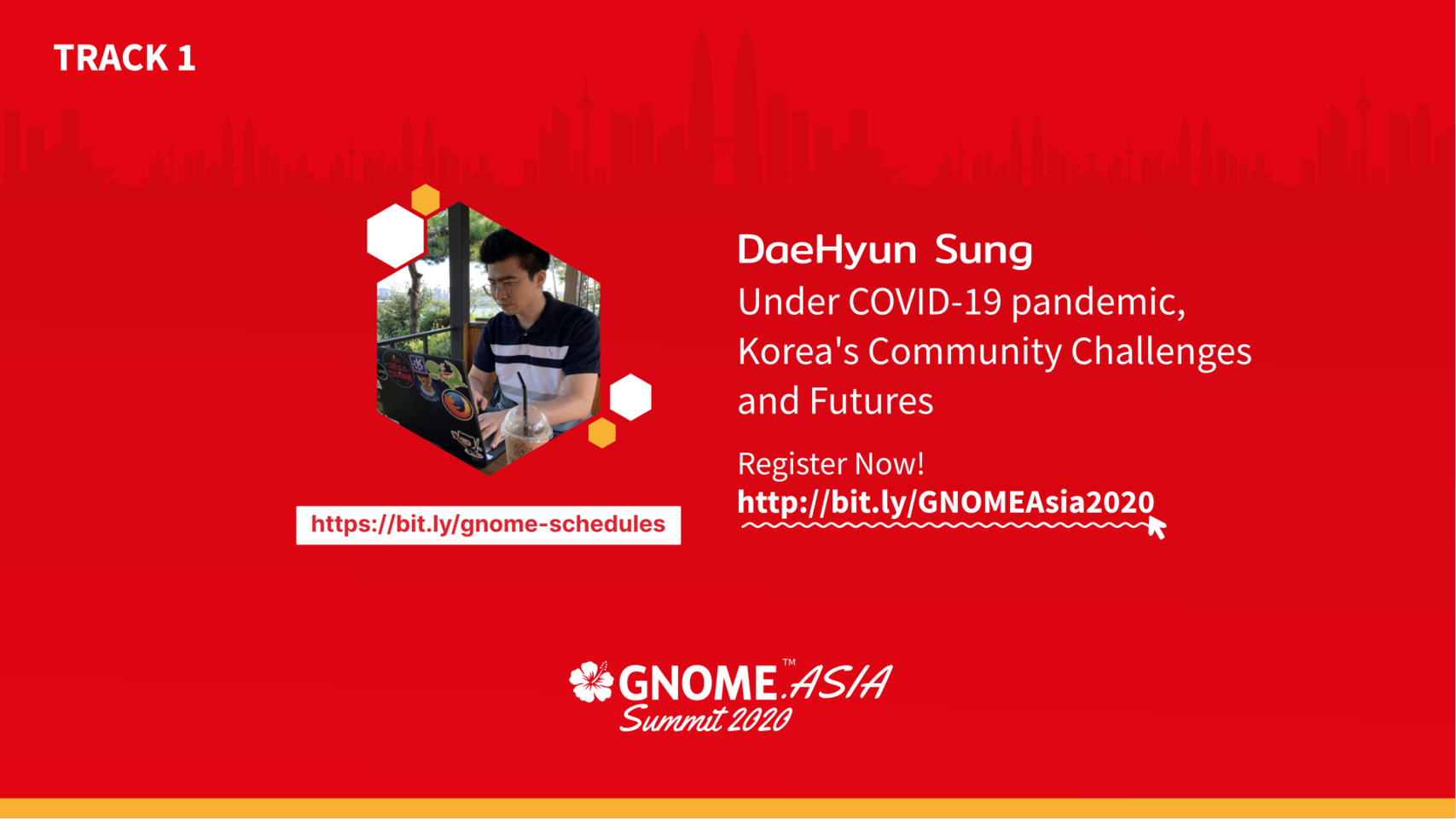 TRACK 1

DaeHyun Sung

Under COVID-19 pandemic, Korea's Community Challenges and Futures

Register Now!
http://bit.ly/GNOMEAsia2020

https://bit.ly/gnome-schedules

GNOME™.ASIA
Summit 2020